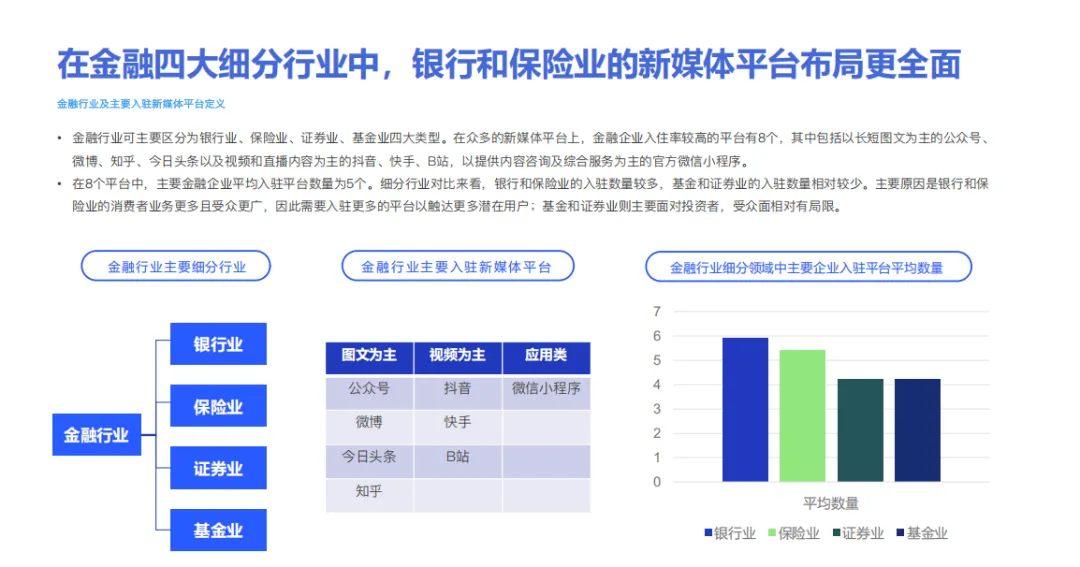 在金融四大细分行业中，银行和保险业的新媒体平台布局更全面

金融行业及主要入驻新媒体平台定义

• 金融行业可主要区分为银行业、保险业、证券业、基金业四大类型。在众多的新媒体平台上，金融企业入住率较高的平台有8个，其中包括以长短图文为主的公众号、微博、知乎、今日头条以及视频和直播内容为主的抖音、快手、B站，以提供内容咨询及综合服务为主的官方微信小程序。
• 在8个平台中，主要金融企业平均入驻平台数量为5个。细分行业对比来看，银行和保险业的入驻数量较多，基金和证券业的入驻数量相对较少。主要原因是银行和保险业的消费者业务更多且受众更广，因此需要入驻更多的平台以触达更多潜在用户；基金和证券业则主要面对投资者，受众面相对有局限。

金融行业主要细分行业

金融行业
银行业
保险业
证券业
基金业

金融行业主要入驻新媒体平台

| 图文为主 | 视频为主 | 应用类 |
|---|---|---|
| 公众号 | 抖音 | 微信小程序 |
| 微博 | 快手 | |
| 今日头条 | B站 | |
| 知乎 | | |

金融行业细分领域中主要企业入驻平台平均数量

7
6
5
4
3
2
1
0
平均数量
银行业 保险业 证券业 基金业